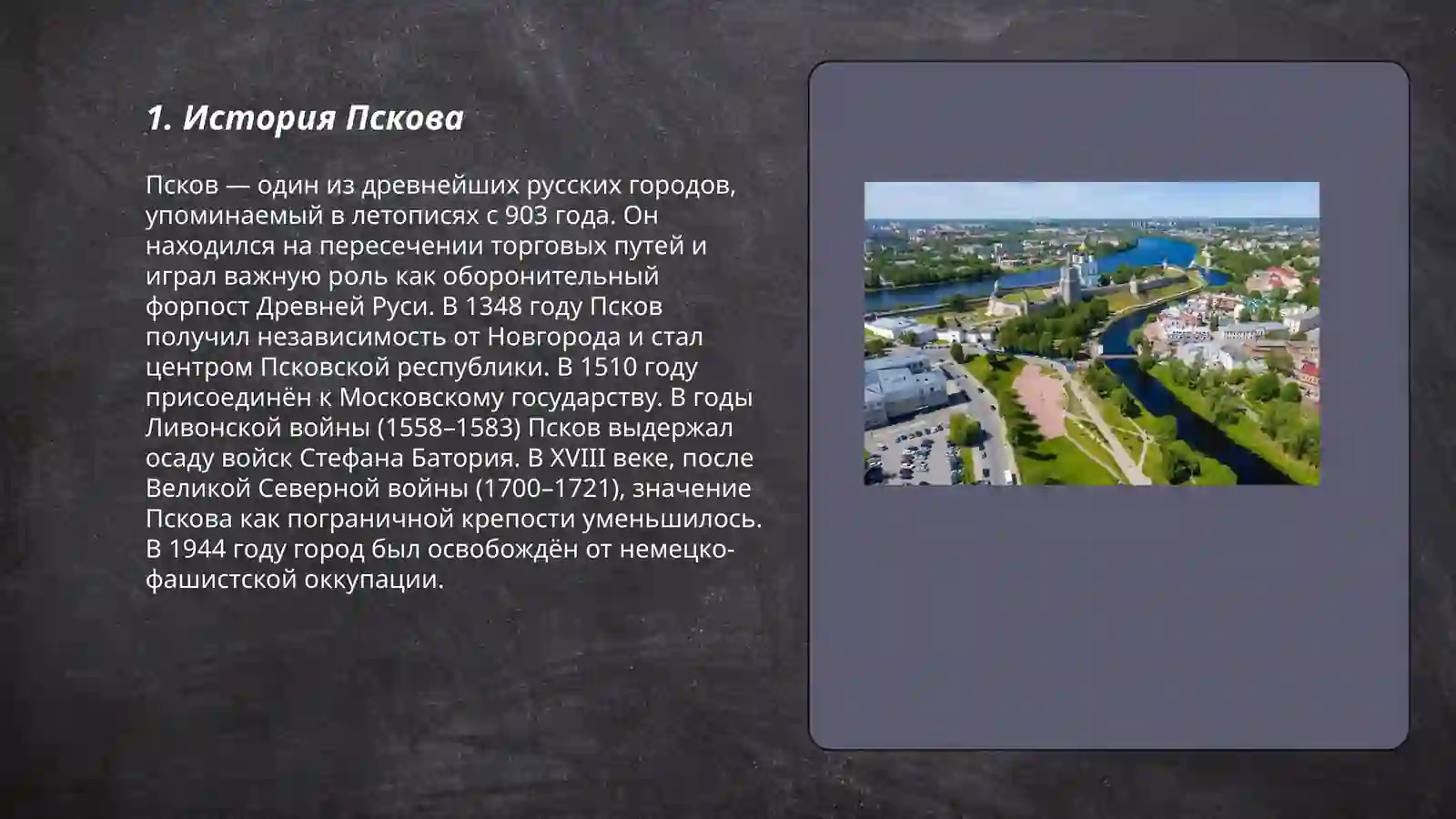 1. История Пскова

Псков — один из древнейших русских городов, упоминаемый в летописях с 903 года. Он находился на пересечении торговых путей и играл важную роль как оборонительный форпост Древней Руси. В 1348 году Псков получил независимость от Новгорода и стал центром Псковской республики. В 1510 году присоединён к Московскому государству. В годы Ливонской войны (1558–1583) Псков выдержал осаду войск Стефана Батория. В XVIII веке, после Великой Северной войны (1700–1721), значение Пскова как пограничной крепости уменьшилось. В 1944 году город был освобождён от немецко-фашистской оккупации.